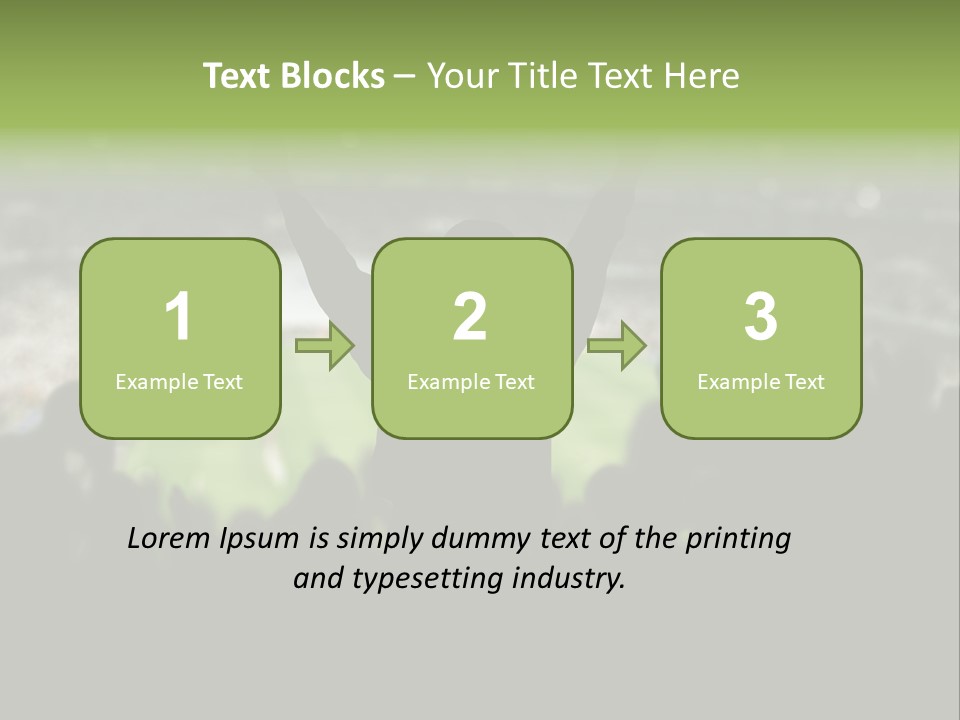 Text Blocks – Your Title Text Here

1
Example Text

2
Example Text

3
Example Text

Lorem Ipsum is simply dummy text of the printing and typesetting industry.